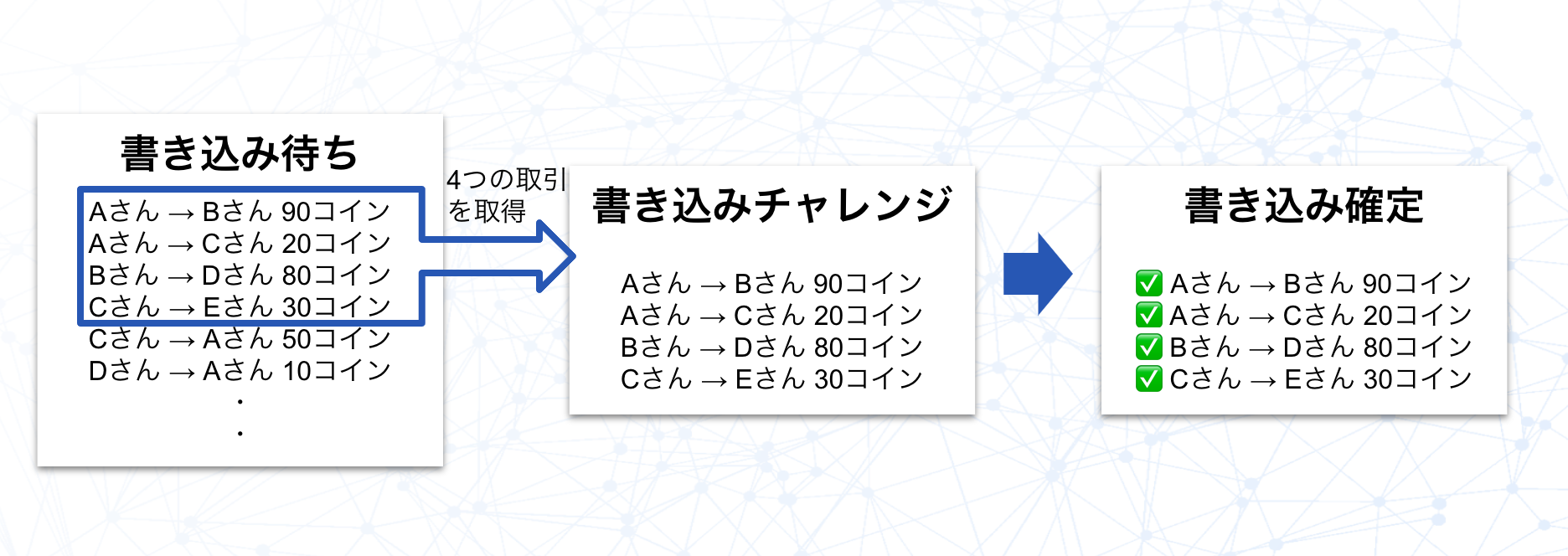 書き込み待ち

Aさん → Bさん 90コイン
Aさん → Cさん 20コイン
Bさん → Dさん 80コイン
Cさん → Eさん 30コイン
Cさん → Aさん 50コイン
Dさん → Aさん 10コイン
・
・

4つの取引を取得

書き込みチャレンジ

Aさん → Bさん 90コイン
Aさん → Cさん 20コイン
Bさん → Dさん 80コイン
Cさん → Eさん 30コイン

書き込み確定

✅ Aさん → Bさん 90コイン
✅ Aさん → Cさん 20コイン
✅ Bさん → Dさん 80コイン
✅ Cさん → Eさん 30コイン